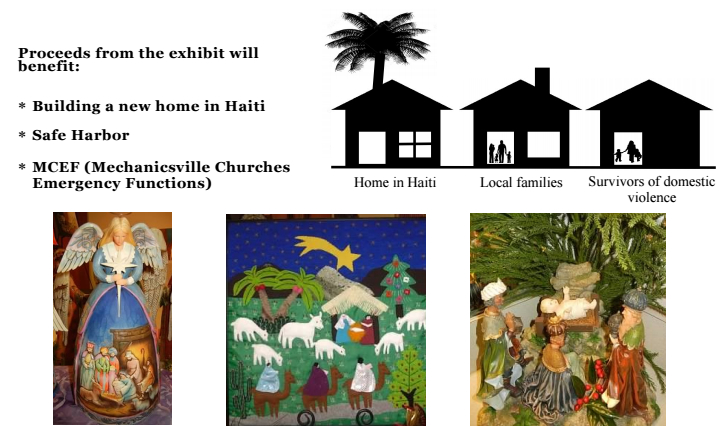 Proceeds from the exhibit will benefit:

* Building a new home in Haiti

* Safe Harbor

* MCEF (Mechanicsville Churches Emergency Functions)

Home in Haiti

Local families

Survivors of domestic violence